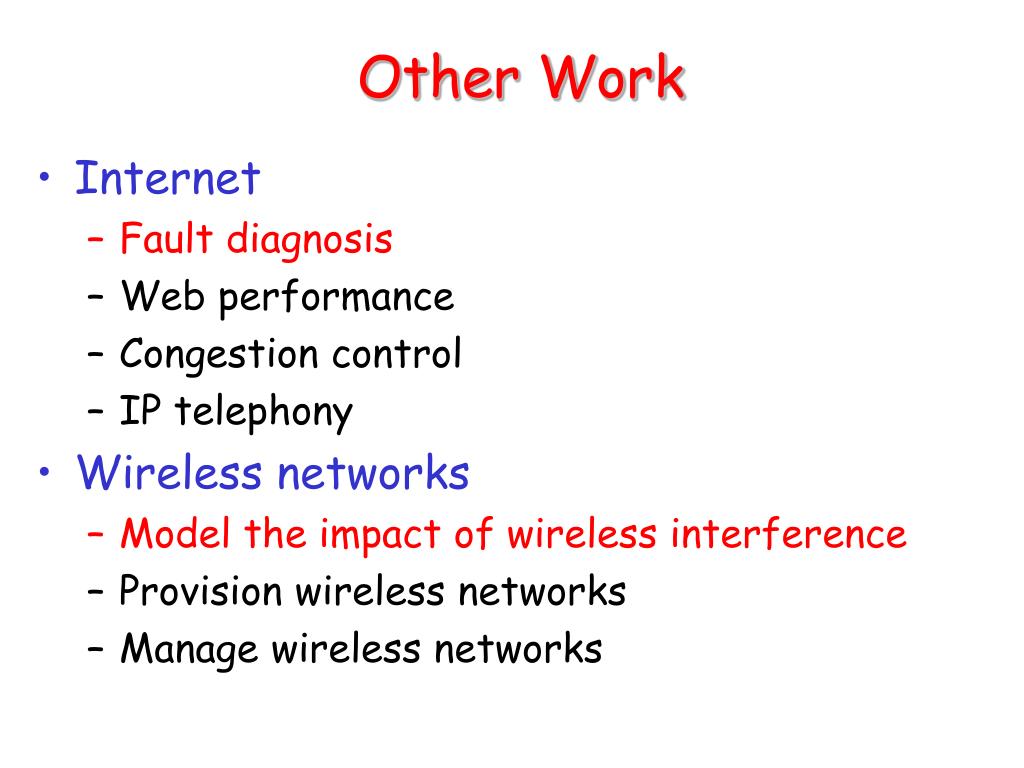 Other Work

• Internet
 – Fault diagnosis
 – Web performance
 – Congestion control
 – IP telephony
• Wireless networks
 – Model the impact of wireless interference
 – Provision wireless networks
 – Manage wireless networks